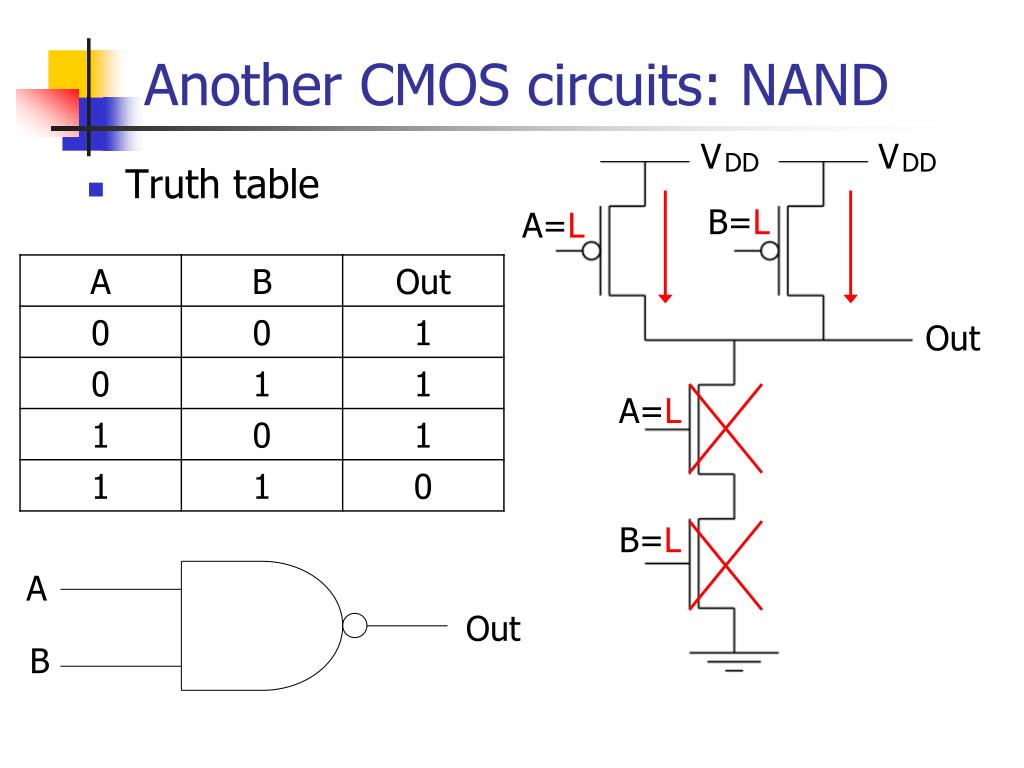 Another CMOS circuits: NAND

Truth table

| A | B | Out |
|---|---|---|
| 0 | 0 | 1 |
| 0 | 1 | 1 |
| 1 | 0 | 1 |
| 1 | 1 | 0 |

A
B
Out

$V_{DD}$ $V_{DD}$
A=L
B=L
Out
A=L
B=L